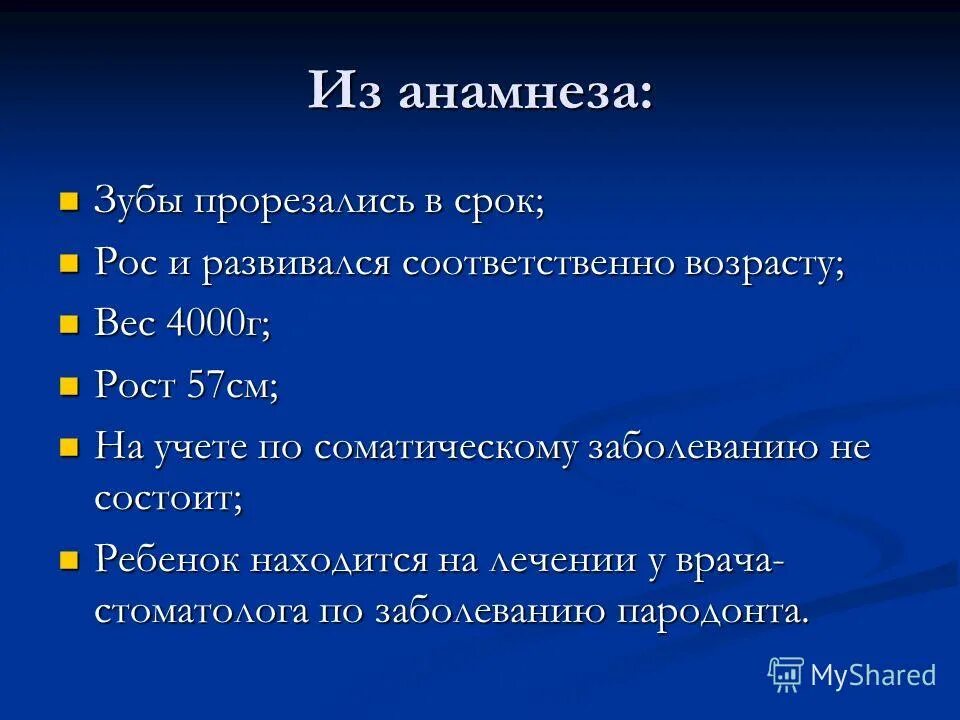 Из анамнеза:

Зубы прорезались в срок;

Рос и развивался соответственно возрасту;

Вес 4000г;

Рост 57см;

На учете по соматическому заболеванию не состоит;

Ребенок находится на лечении у врача-стоматолога по заболеванию пародонта.

MyShared